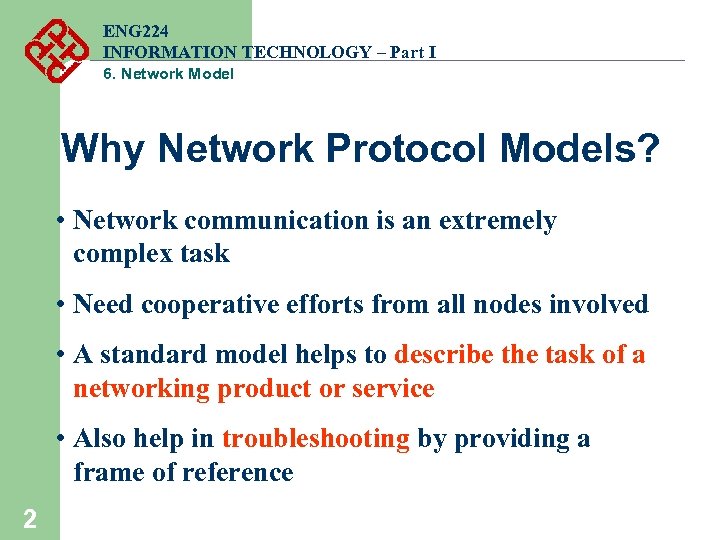 ENG224
INFORMATION TECHNOLOGY – Part I
6. Network Model

Why Network Protocol Models?

• Network communication is an extremely complex task

• Need cooperative efforts from all nodes involved

• A standard model helps to describe the task of a networking product or service

• Also help in troubleshooting by providing a frame of reference

2